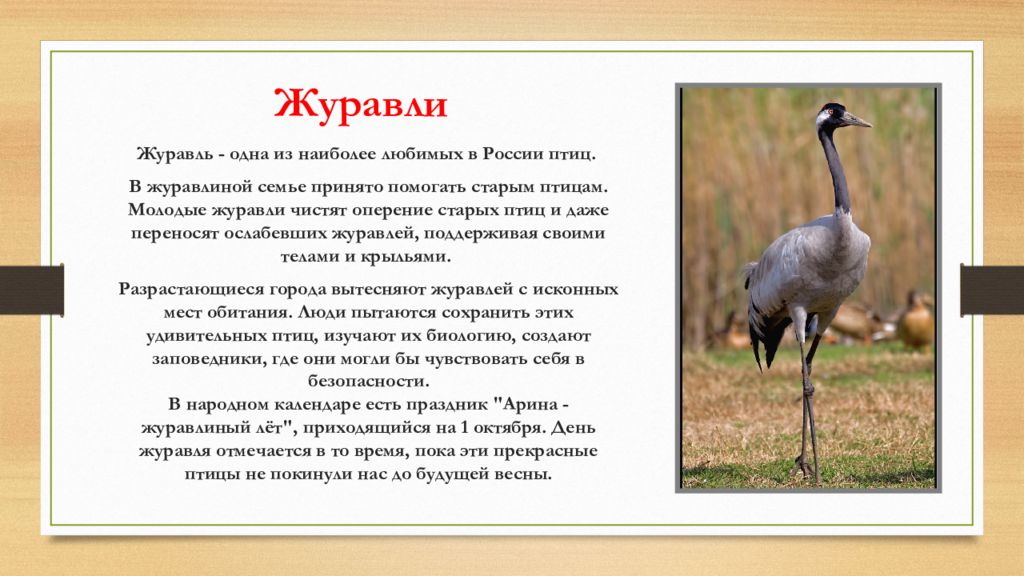 Журавли

Журавль - одна из наиболее любимых в России птиц.

В журавлиной семье принято помогать старым птицам. Молодые журавли чистят оперение старых птиц и даже переносят ослабевших журавлей, поддерживая своими телами и крыльями.

Разрастающиеся города вытесняют журавлей с исконных мест обитания. Люди пытаются сохранить этих удивительных птиц, изучают их биологию, создают заповедники, где они могли бы чувствовать себя в безопасности.
В народном календаре есть праздник "Арина - журавлиный лёт", приходящийся на 1 октября. День журавля отмечается в то время, пока эти прекрасные птицы не покинули нас до будущей весны.